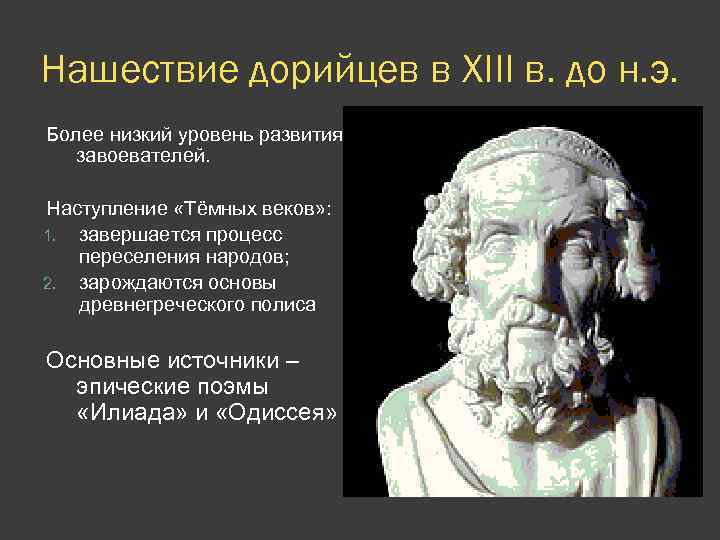 Нашествие дорийцев в XIII в. до н.э.

Более низкий уровень развития завоевателей.

Наступление «Тёмных веков»:
1. завершается процесс переселения народов;
2. зарождаются основы древнегреческого полиса

Основные источники – эпические поэмы «Илиада» и «Одиссея»